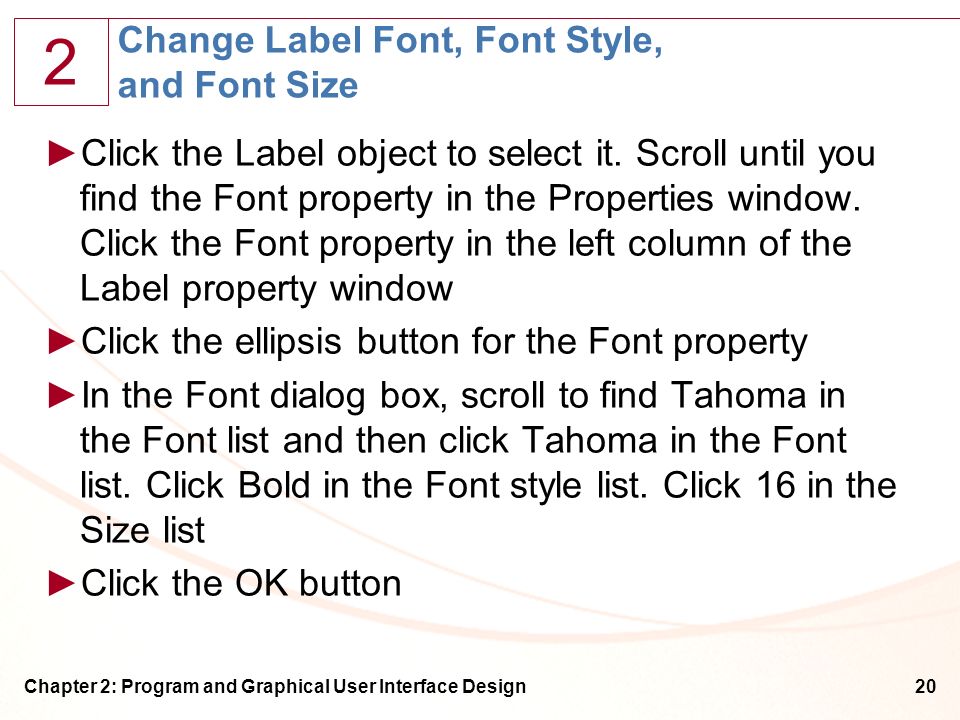 2

Change Label Font, Font Style, and Font Size

►Click the Label object to select it. Scroll until you find the Font property in the Properties window. Click the Font property in the left column of the Label property window

►Click the ellipsis button for the Font property

►In the Font dialog box, scroll to find Tahoma in the Font list and then click Tahoma in the Font list. Click Bold in the Font style list. Click 16 in the Size list

►Click the OK button

Chapter 2: Program and Graphical User Interface Design

20